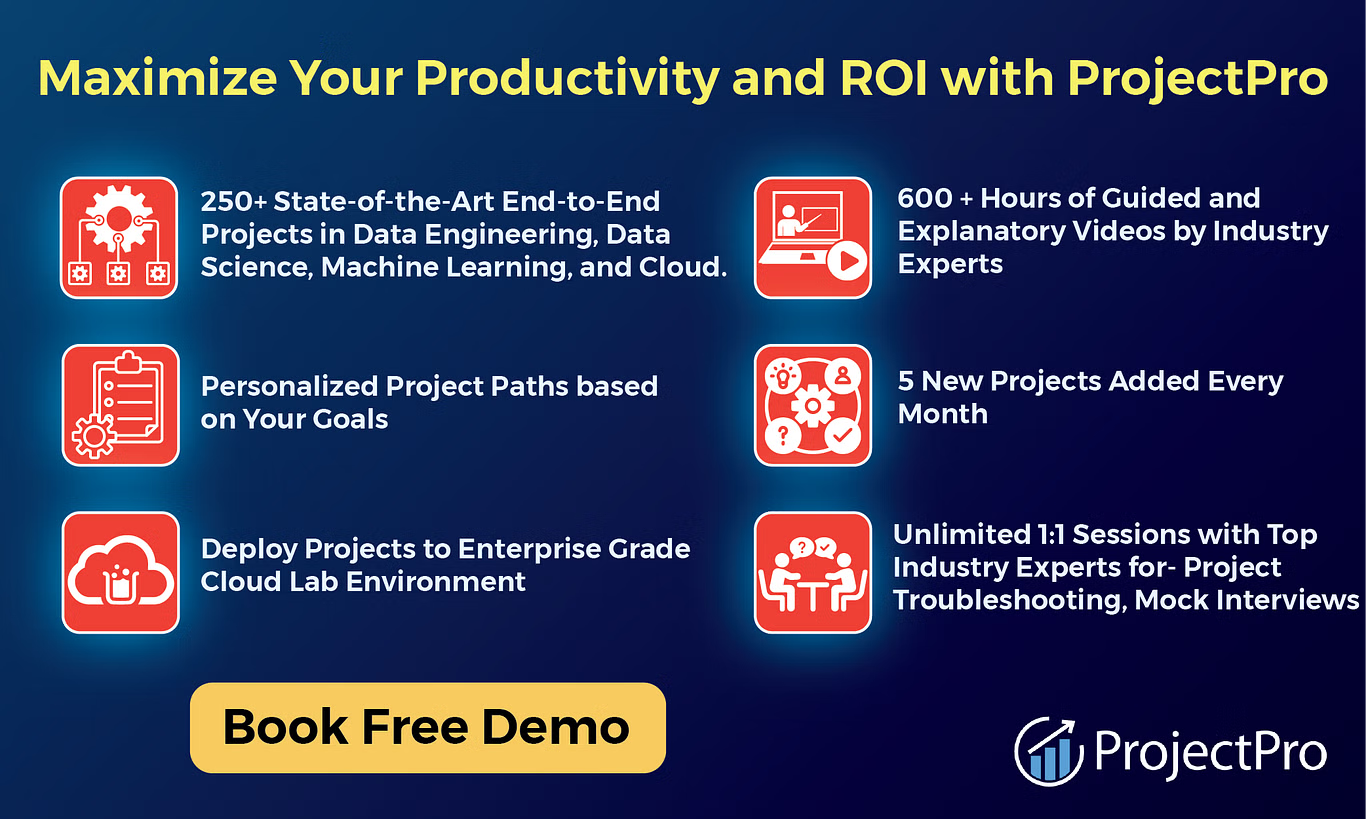 Maximize Your Productivity and ROI with ProjectPro

250+ State-of-the-Art End-to-End Projects in Data Engineering, Data Science, Machine Learning, and Cloud.

Personalized Project Paths based on Your Goals

Deploy Projects to Enterprise Grade Cloud Lab Environment

600 + Hours of Guided and Explanatory Videos by Industry Experts

5 New Projects Added Every Month

Unlimited 1:1 Sessions with Top Industry Experts for- Project Troubleshooting, Mock Interviews

Book Free Demo

ProjectPro